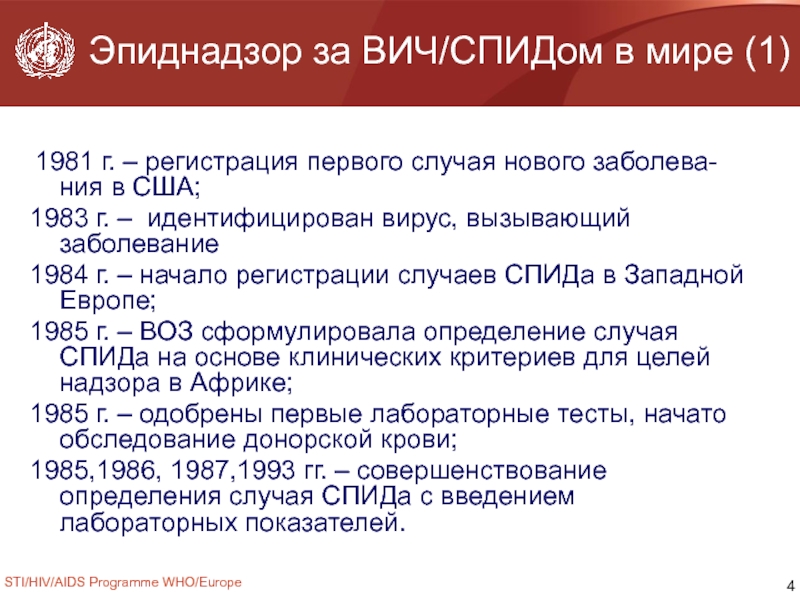 Эпиднадзор за ВИЧ/СПИДом в мире (1)

1981 г. – регистрация первого случая нового заболевания в США;

1983 г. – идентифицирован вирус, вызывающий заболевание

1984 г. – начало регистрации случаев СПИДа в Западной Европе;

1985 г. – ВОЗ сформулировала определение случая СПИДа на основе клинических критериев для целей надзора в Африке;

1985 г. – одобрены первые лабораторные тесты, начато обследование донорской крови;

1985,1986, 1987,1993 гг. – совершенствование определения случая СПИДа с введением лабораторных показателей.

STI/HIV/AIDS Programme WHO/Europe

4